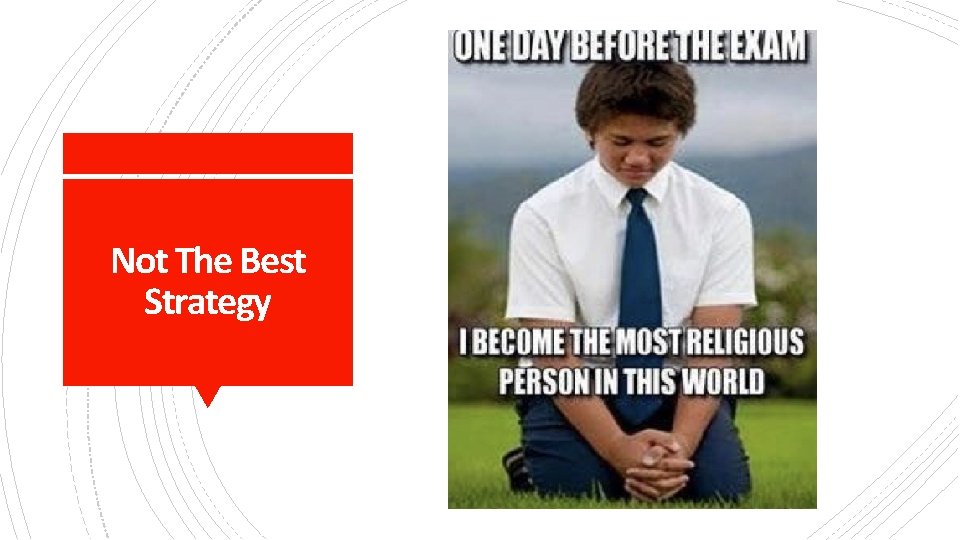 Not The Best Strategy

ONE DAY BEFORE THE EXAM

I BECOME THE MOST RELIGIOUS PERSON IN THIS WORLD